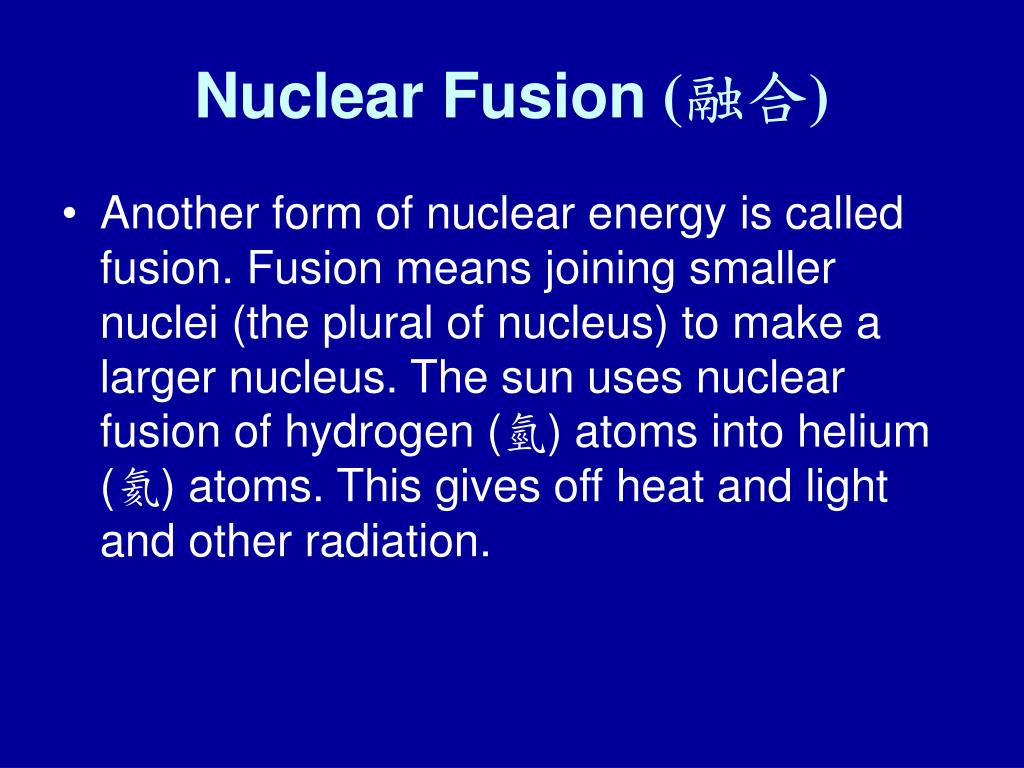 Nuclear Fusion (融合)

• Another form of nuclear energy is called fusion. Fusion means joining smaller nuclei (the plural of nucleus) to make a larger nucleus. The sun uses nuclear fusion of hydrogen (氫) atoms into helium (氦) atoms. This gives off heat and light and other radiation.